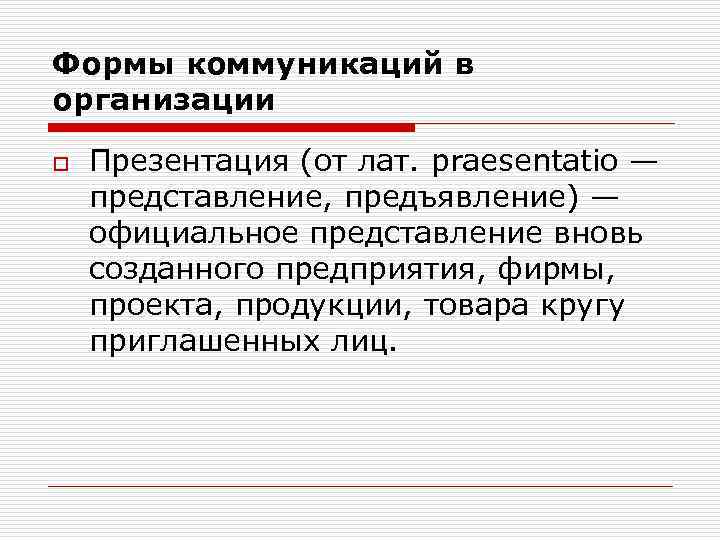 Формы коммуникаций в организации

Презентация (от лат. praesentatio — представление, предъявление) — официальное представление вновь созданного предприятия, фирмы, проекта, продукции, товара кругу приглашенных лиц.